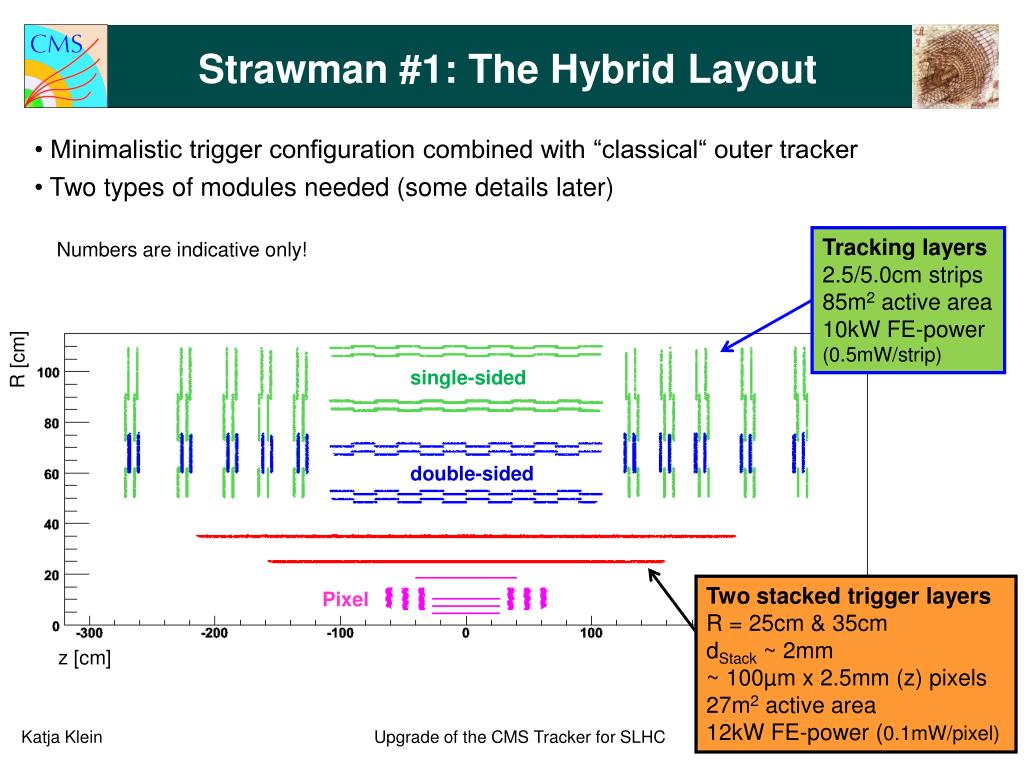 CMS

Strawman #1: The Hybrid Layout

• Minimalistic trigger configuration combined with “classical“ outer tracker

• Two types of modules needed (some details later)

Numbers are indicative only!

Tracking layers
2.5/5.0cm strips
85m$^2$ active area
10kW FE-power
(0.5mW/strip)

R [cm]

100
80
60
40
20
0

single-sided

double-sided

Pixel

-300 -200 -100 0 100

z [cm]

Two stacked trigger layers
R = 25cm & 35cm
d$_{Stack}$ ~ 2mm
~ 100µm x 2.5mm (z) pixels
27m$^2$ active area
12kW FE-power (0.1mW/pixel)

Katja Klein

Upgrade of the CMS Tracker for SLHC